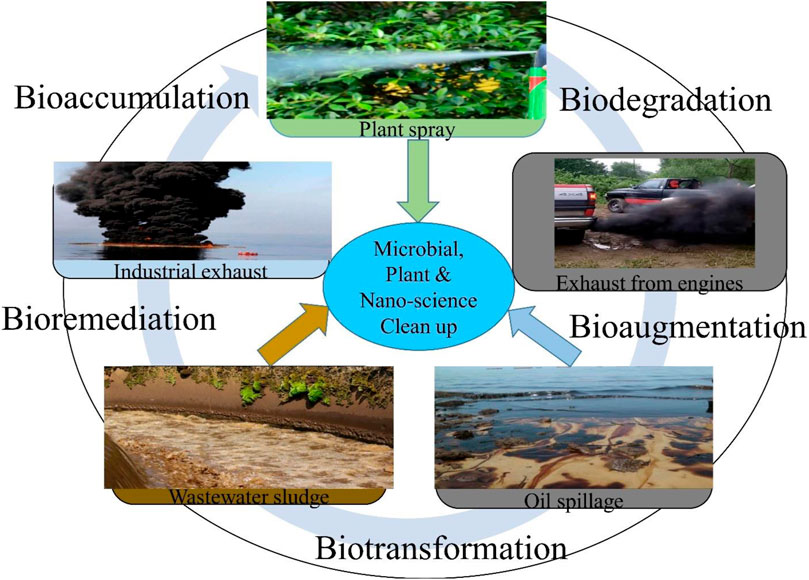 Bioaccumulation

Plant spray

Biodegradation

Industrial exhaust

Microbial, Plant & Nano-science Clean up

Exhaust from engines

Bioremediation

Bioaugmentation

Wastewater sludge

Oil spillage

Biotransformation